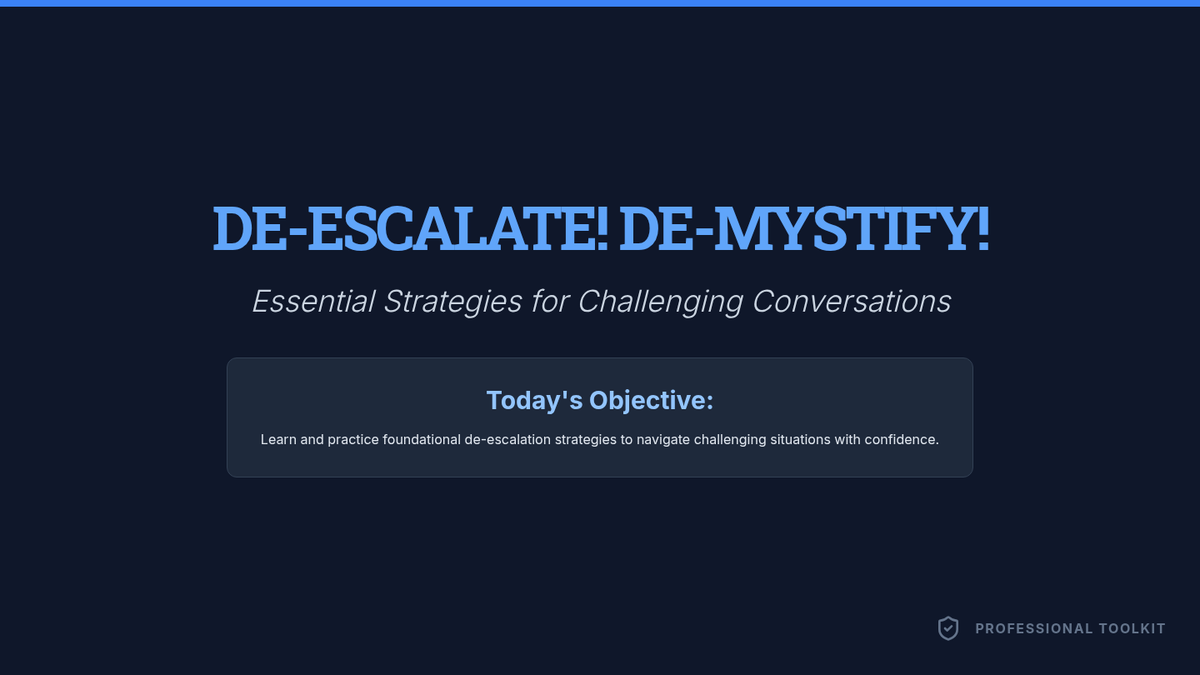 DE-ESCALATE! DE-MYSTIFY!

Essential Strategies for Challenging Conversations

Today's Objective:

Learn and practice foundational de-escalation strategies to navigate challenging situations with confidence.

PROFESSIONAL TOOLKIT